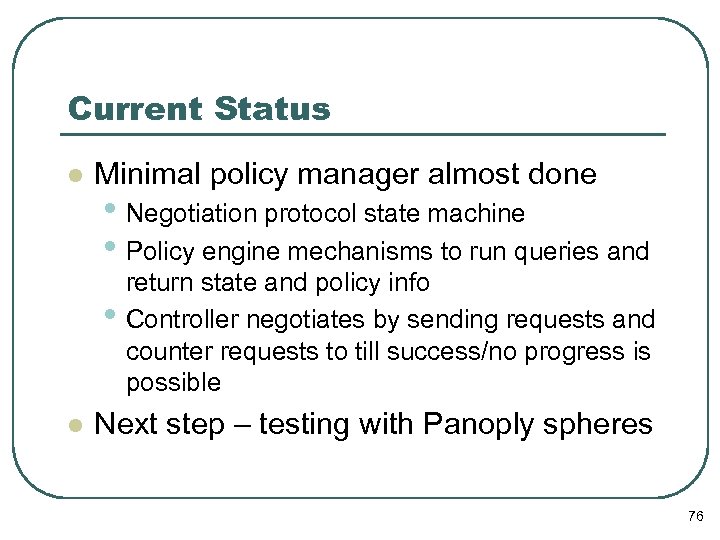 Current Status

- Minimal policy manager almost done
  - Negotiation protocol state machine
  - Policy engine mechanisms to run queries and return state and policy info
  - Controller negotiates by sending requests and counter requests to till success/no progress is possible
- Next step – testing with Panoply spheres

76